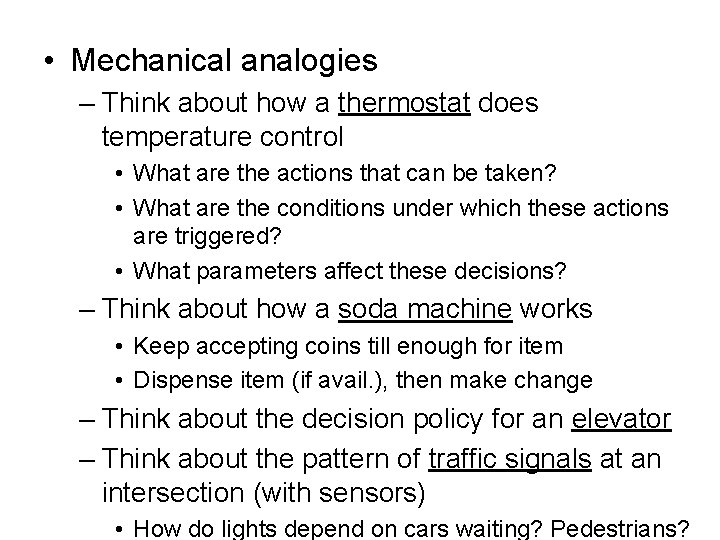 • Mechanical analogies

– Think about how a thermostat does temperature control

• What are the actions that can be taken?

• What are the conditions under which these actions are triggered?

• What parameters affect these decisions?

– Think about how a soda machine works

• Keep accepting coins till enough for item

• Dispense item (if avail.), then make change

– Think about the decision policy for an elevator

– Think about the pattern of traffic signals at an intersection (with sensors)

• How do lights depend on cars waiting? Pedestrians?